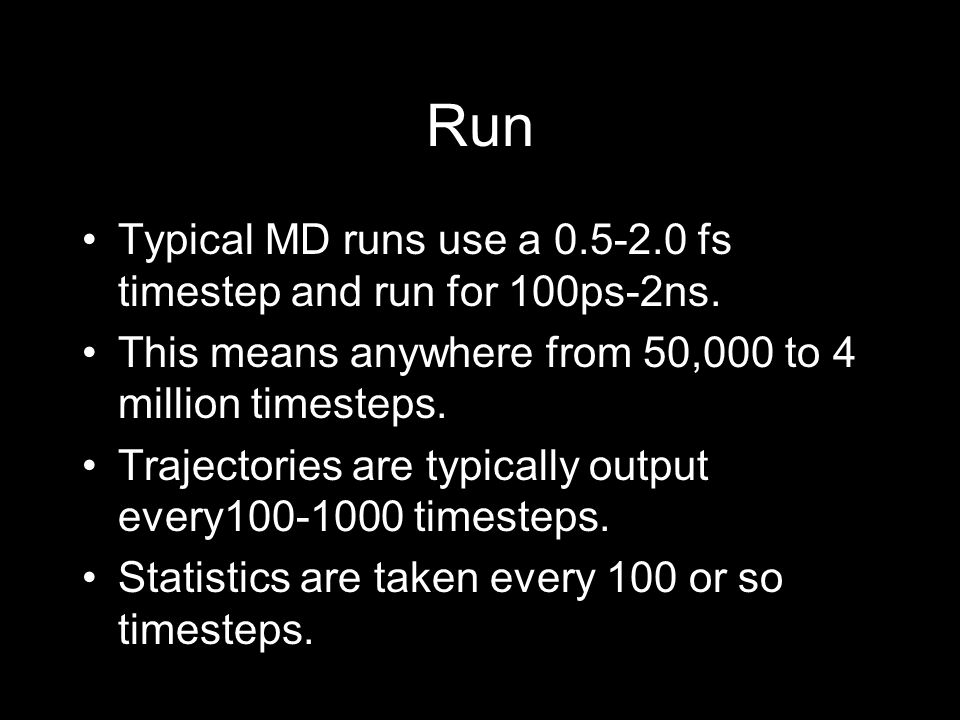 Run

• Typical MD runs use a 0.5-2.0 fs timestep and run for 100ps-2ns.
• This means anywhere from 50,000 to 4 million timesteps.
• Trajectories are typically output every100-1000 timesteps.
• Statistics are taken every 100 or so timesteps.